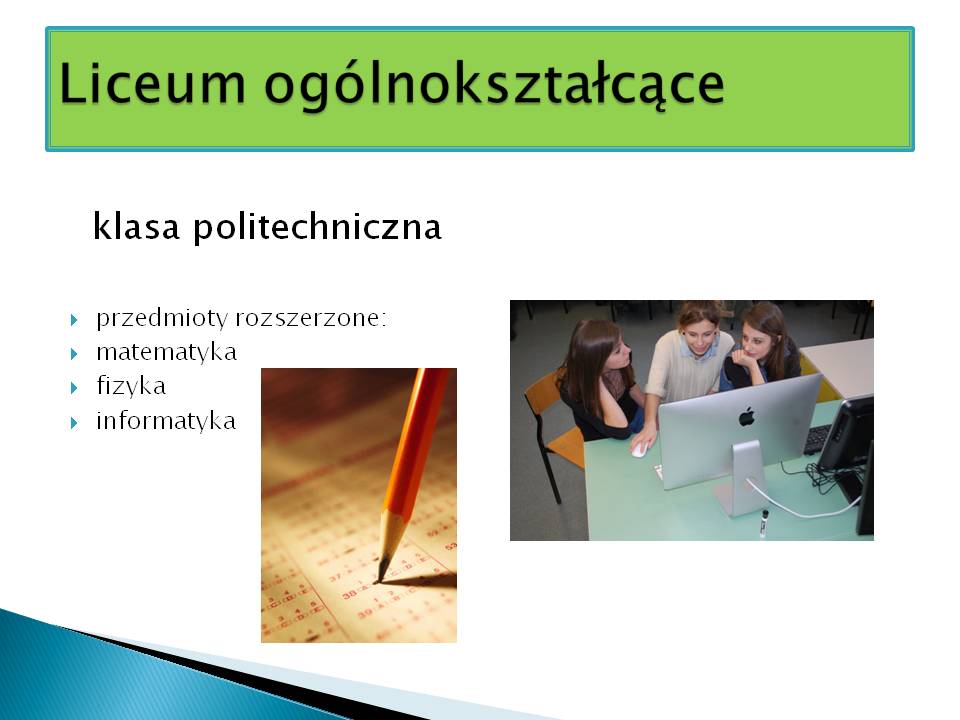 Liceum ogólnokształcące

klasa politechniczna

przedmioty rozszerzone:
matematyka
fizyka
informatyka